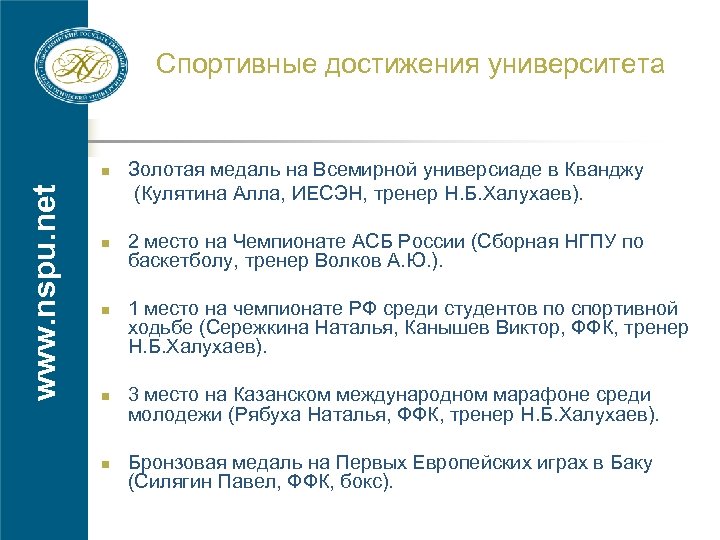 www.nspu.net

Спортивные достижения университета

Золотая медаль на Всемирной универсиаде в Кванджу (Кулятина Алла, ИЕСЭН, тренер Н.Б.Халухаев).

2 место на Чемпионате АСБ России (Сборная НГПУ по баскетболу, тренер Волков А.Ю.).

1 место на чемпионате РФ среди студентов по спортивной ходьбе (Сережкина Наталья, Канышев Виктор, ФФК, тренер Н.Б.Халухаев).

3 место на Казанском международном марафоне среди молодежи (Рябуха Наталья, ФФК, тренер Н.Б.Халухаев).

Бронзовая медаль на Первых Европейских играх в Баку (Силягин Павел, ФФК, бокс).